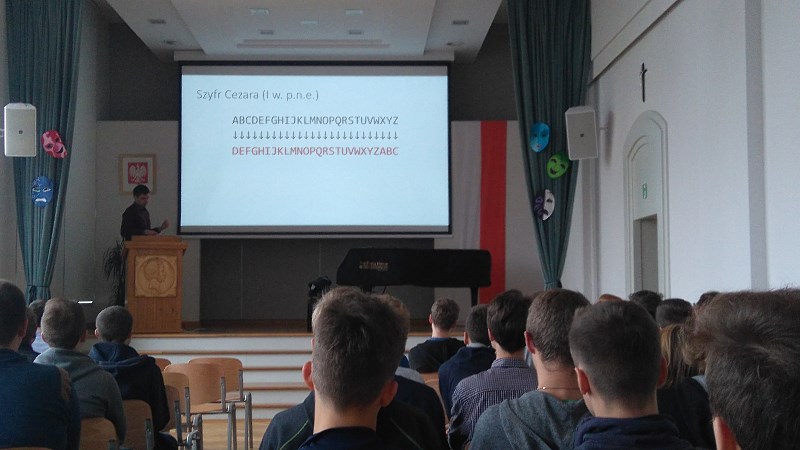 Szyfr Cezara (I w. p.n.e.)

ABCDEFGHIJKLMNOPQRSTUVWXYZ
↓↓↓↓↓↓↓↓↓↓↓↓↓↓↓↓↓↓↓↓↓↓↓↓↓↓
DEFGHIJKLMNOPQRSTUVWXYZABC